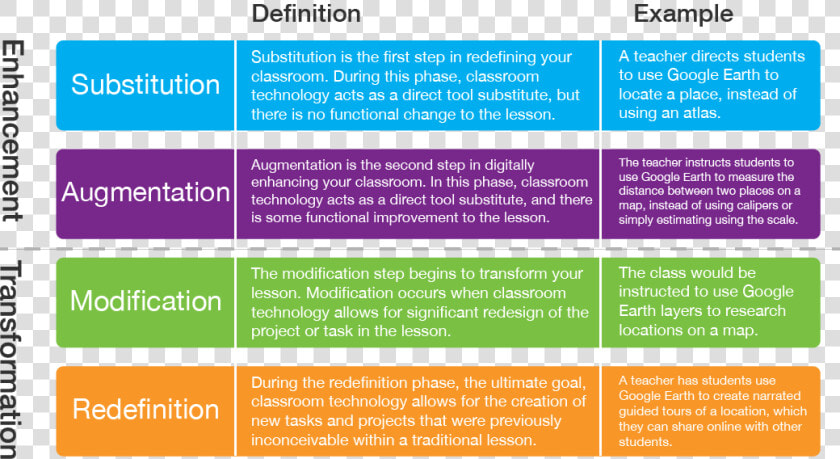 Enhancement

Transformation

| | Definition | Example |
|---|---|---|
| Substitution | Substitution is the first step in redefining your classroom. During this phase, classroom technology acts as a direct tool substitute, but there is no functional change to the lesson. | A teacher directs students to use Google Earth to locate a place, instead of using an atlas. |
| Augmentation | Augmentation is the second step in digitally enhancing your classroom. In this phase, classroom technology acts as a direct tool substitute, and there is some functional improvement to the lesson. | The teacher instructs students to use Google Earth to measure the distance between two places on a map, instead of using calipers or simply estimating using the scale. |
| Modification | The modification step begins to transform your lesson. Modification occurs when classroom technology allows for significant redesign of the project or task in the lesson. | The class would be instructed to use Google Earth layers to research locations on a map. |
| Redefinition | During the redefinition phase, the ultimate goal, classroom technology allows for the creation of new tasks and projects that were previously inconceivable within a traditional lesson. | A teacher has students use Google Earth to create narrated guided tours of a location, which they can share online with other students. |